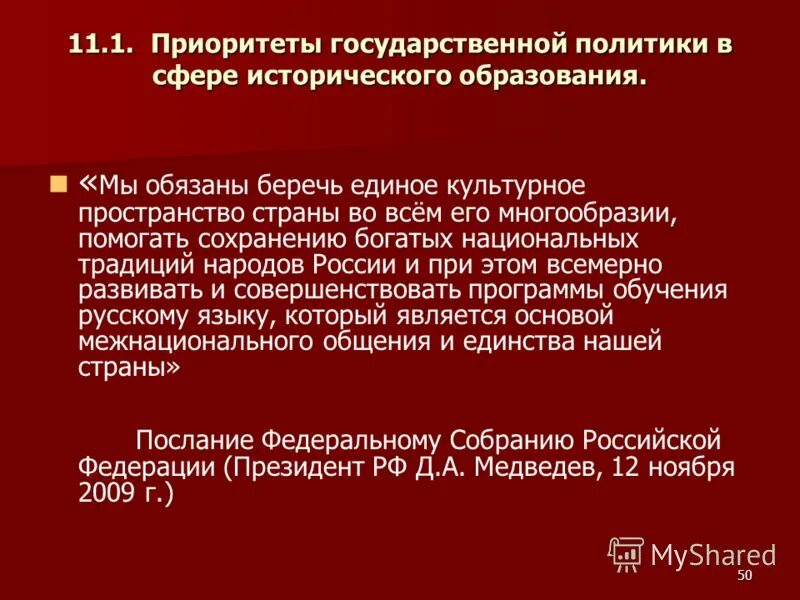 11.1. Приоритеты государственной политики в сфере исторического образования.

«Мы обязаны беречь единое культурное пространство страны во всём его многообразии, помогать сохранению богатых национальных традиций народов России и при этом всемерно развивать и совершенствовать программы обучения русскому языку, который является основой межнационального общения и единства нашей страны»

Послание Федеральному Собранию Российской Федерации (Президент РФ Д.А. Медведев, 12 ноября 2009 г.)

MyShared

50